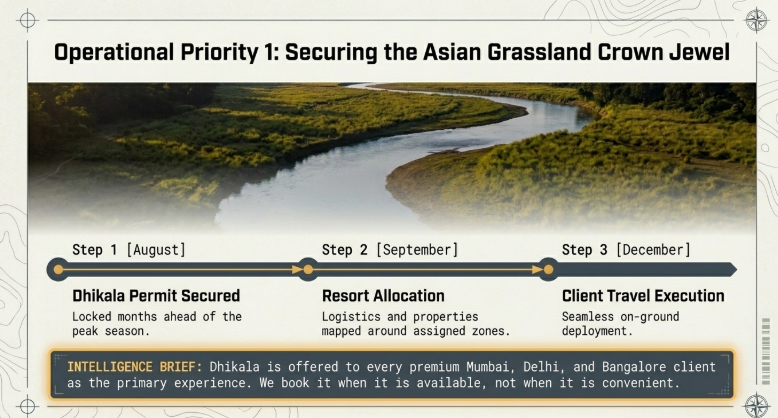 Operational Priority 1: Securing the Asian Grassland Crown Jewel

Step 1 [August]

Dhikala Permit Secured

Locked months ahead of the peak season.

Step 2 [September]

Resort Allocation

Logistics and properties mapped around assigned zones.

Step 3 [December]

Client Travel Execution

Seamless on-ground deployment.

INTELLIGENCE BRIEF: Dhikala is offered to every premium Mumbai, Delhi, and Bangalore client as the primary experience. We book it when it is available, not when it is convenient.